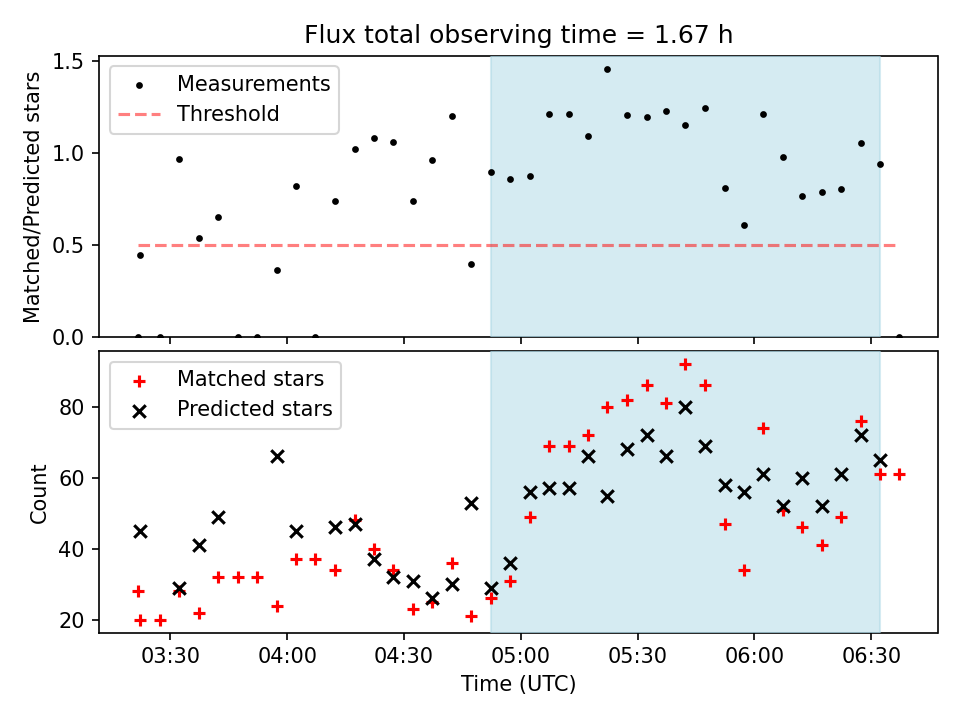 Flux total observing time = 1.67 h

Measurements
Threshold

Matched/Predicted stars

1.5
1.0
0.5
0.0

Matched stars
Predicted stars

Count

80
60
40
20

03:30
04:00
04:30
05:00
05:30
06:00
06:30

Time (UTC)